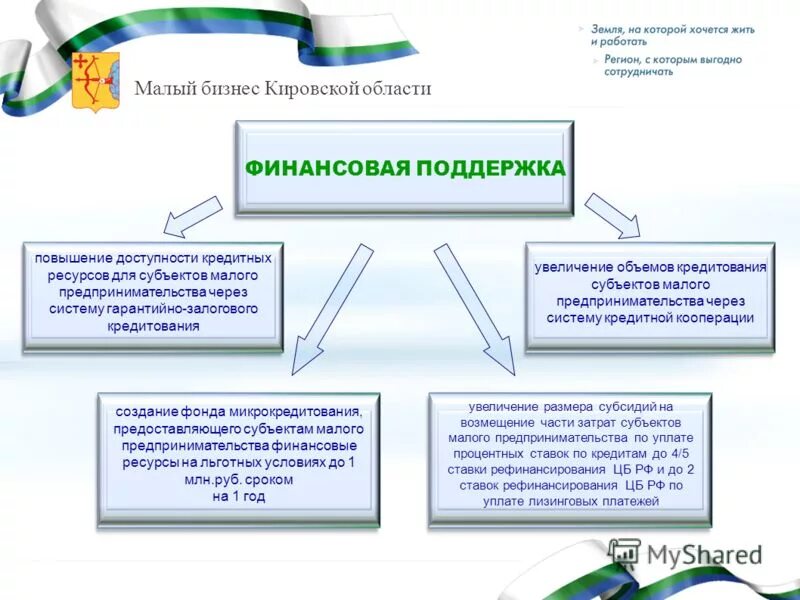 Земля, на которой хочется жить и работать

Регион, с которым выгодно сотрудничать

Малый бизнес Кировской области

ФИНАНСОВАЯ ПОДДЕРЖКА

повышение доступности кредитных ресурсов для субъектов малого предпринимательства через систему гарантийно-залогового кредитования

увеличение объемов кредитования субъектов малого предпринимательства через систему кредитной кооперации

создание фонда микрокредитования, предоставляющего субъектам малого предпринимательства финансовые ресурсы на льготных условиях до 1 млн.руб. сроком на 1 год

увеличение размера субсидий на возмещение части затрат субъектов малого предпринимательства по уплате процентных ставок по кредитам до 4/5 ставки рефинансирования ЦБ РФ и до 2 ставок рефинансирования ЦБ РФ по уплате лизинговых платежей

MyShared